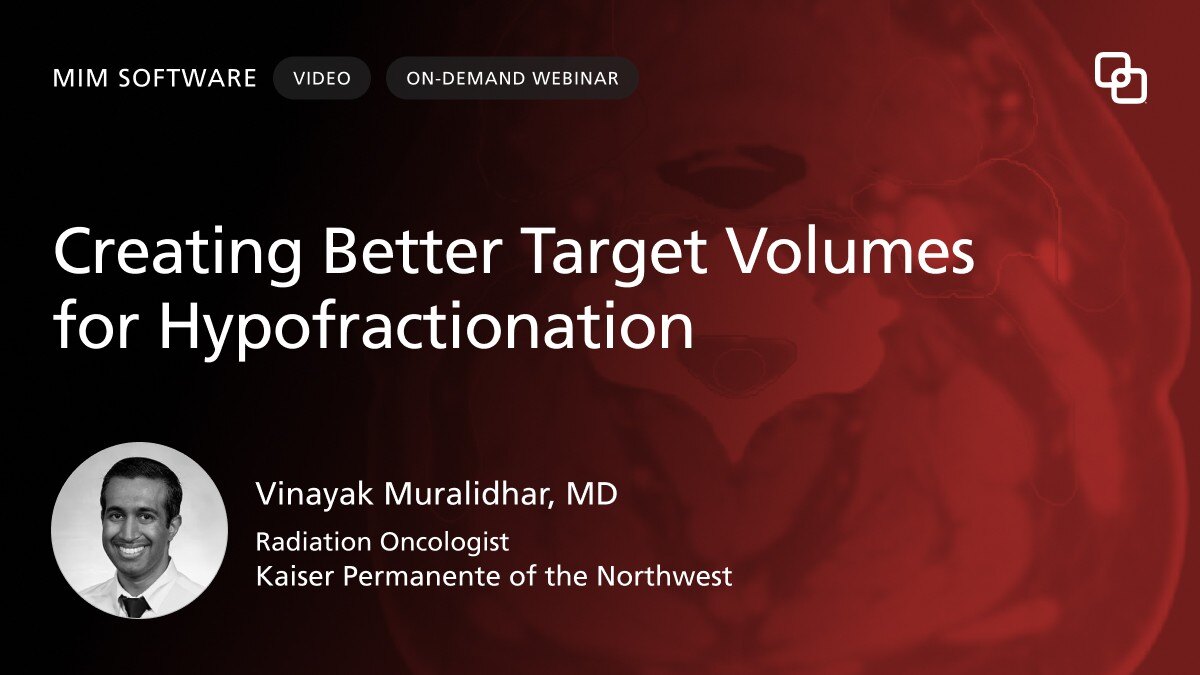 MIM SOFTWARE VIDEO ON-DEMAND WEBINAR

Creating Better Target Volumes for Hypofractionation

Vinayak Muralidhar, MD

Radiation Oncologist
Kaiser Permanente of the Northwest